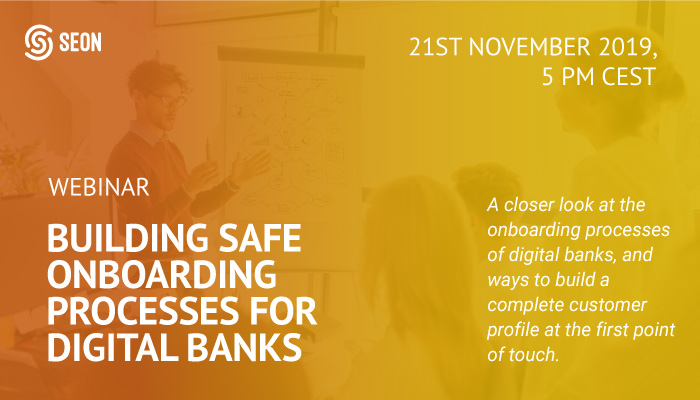 SEON

21ST NOVEMBER 2019, 5 PM CEST

WEBINAR

BUILDING SAFE ONBOARDING PROCESSES FOR DIGITAL BANKS

A closer look at the onboarding processes of digital banks, and ways to build a complete customer profile at the first point of touch.